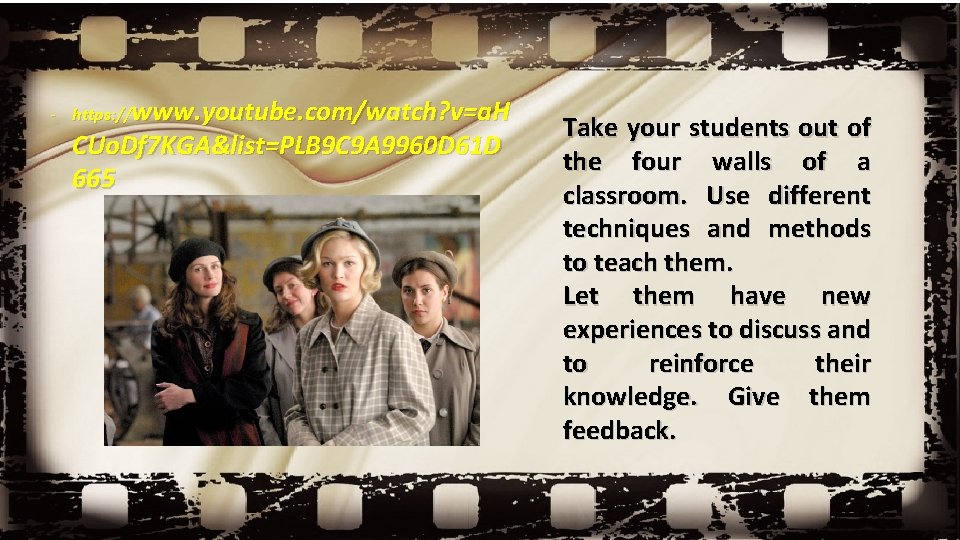 - https://www.youtube.com/watch?v=aHCUoDf7KGA&list=PLB9C9A9960D61D665

Take your students out of the four walls of a classroom. Use different techniques and methods to teach them.
Let them have new experiences to discuss and to reinforce their knowledge. Give them feedback.